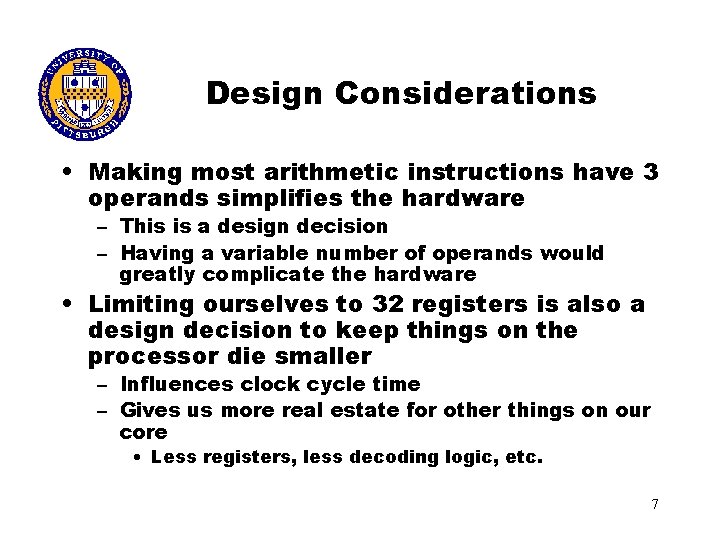 UNIVERSITY OF PITTSBURGH

Design Considerations

• Making most arithmetic instructions have 3 operands simplifies the hardware
– This is a design decision
– Having a variable number of operands would greatly complicate the hardware
• Limiting ourselves to 32 registers is also a design decision to keep things on the processor die smaller
– Influences clock cycle time
– Gives us more real estate for other things on our core
• Less registers, less decoding logic, etc.

7